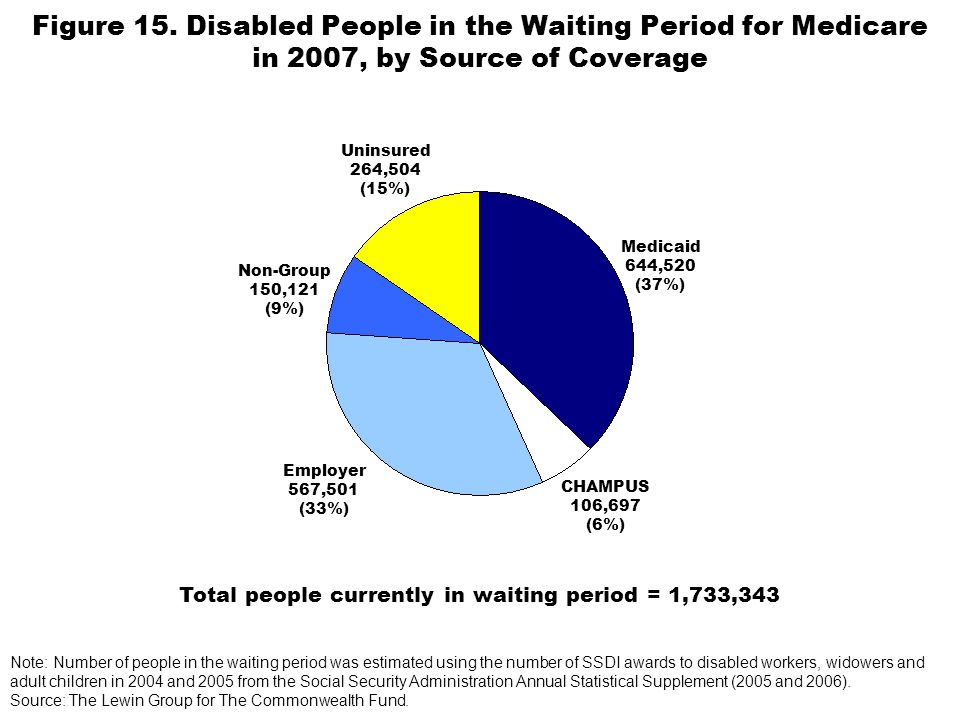 Figure 15. Disabled People in the Waiting Period for Medicare in 2007, by Source of Coverage

Uninsured
264,504
(15%)

Medicaid
644,520
(37%)

Non-Group
150,121
(9%)

Employer
567,501
(33%)

CHAMPUS
106,697
(6%)

Total people currently in waiting period = 1,733,343

Note: Number of people in the waiting period was estimated using the number of SSDI awards to disabled workers, widowers and adult children in 2004 and 2005 from the Social Security Administration Annual Statistical Supplement (2005 and 2006).
Source: The Lewin Group for The Commonwealth Fund.